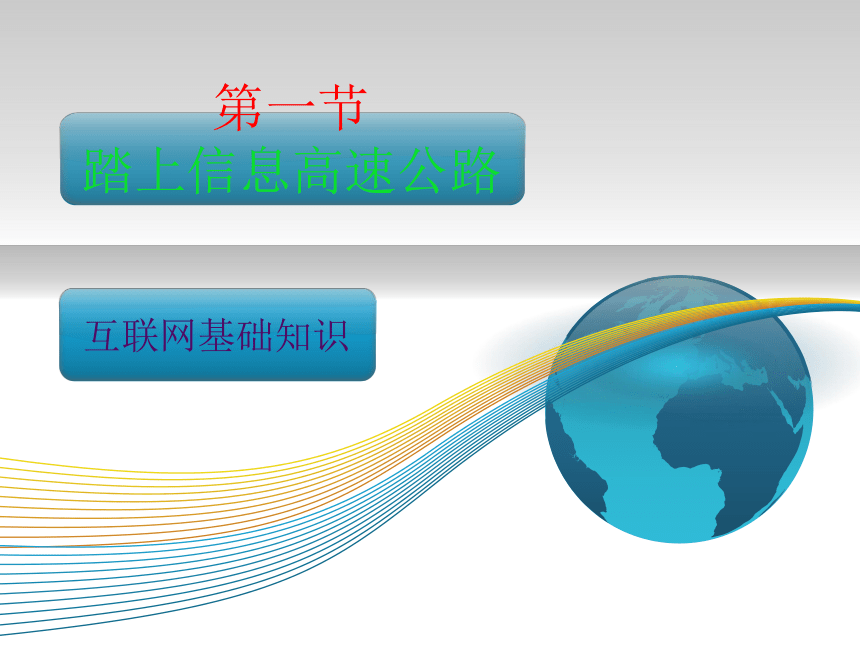 第一节
踏上信息高速公路

互联网基础知识